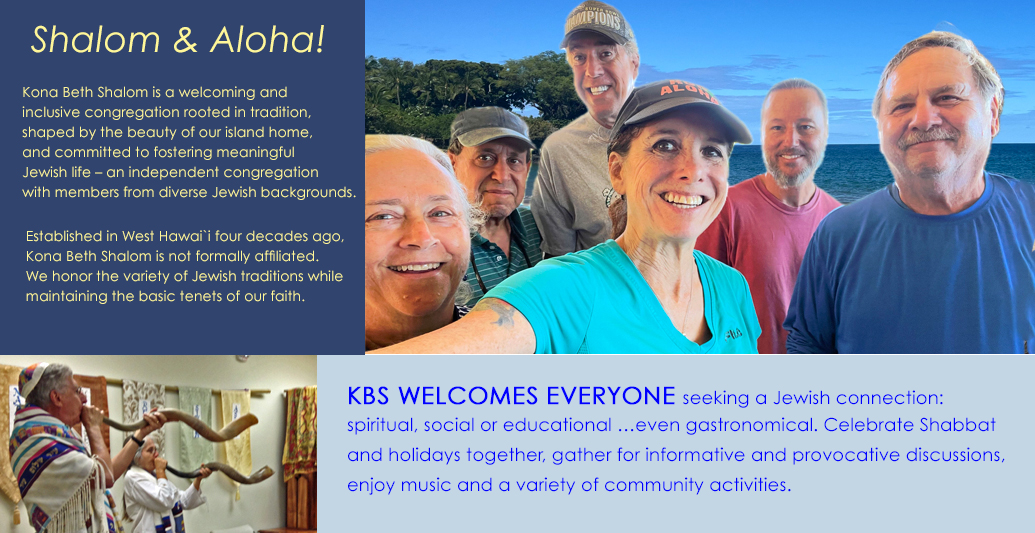 Shalom & Aloha!

Kona Beth Shalom is a welcoming and inclusive congregation rooted in tradition, shaped by the beauty of our island home, and committed to fostering meaningful Jewish life – an independent congregation with members from diverse Jewish backgrounds.

Established in West Hawai`i four decades ago, Kona Beth Shalom is not formally affiliated. We honor the variety of Jewish traditions while maintaining the basic tenets of our faith.

CHAMPIONS

ALOHA

KBS WELCOMES EVERYONE seeking a Jewish connection: spiritual, social or educational ...even gastronomical. Celebrate Shabbat and holidays together, gather for informative and provocative discussions, enjoy music and a variety of community activities.